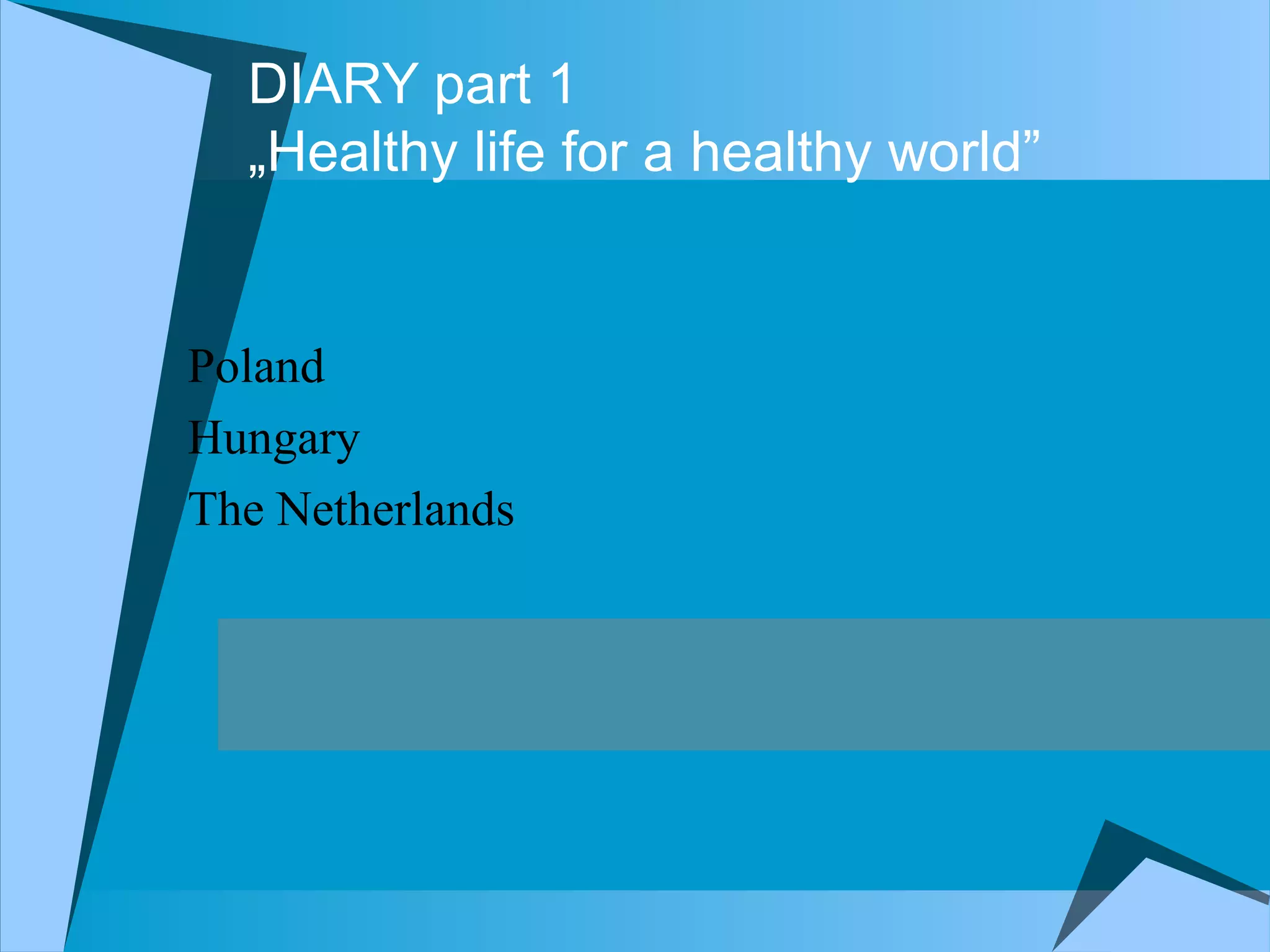 DIARY part 1
„Healthy life for a healthy world”

Poland
Hungary
The Netherlands